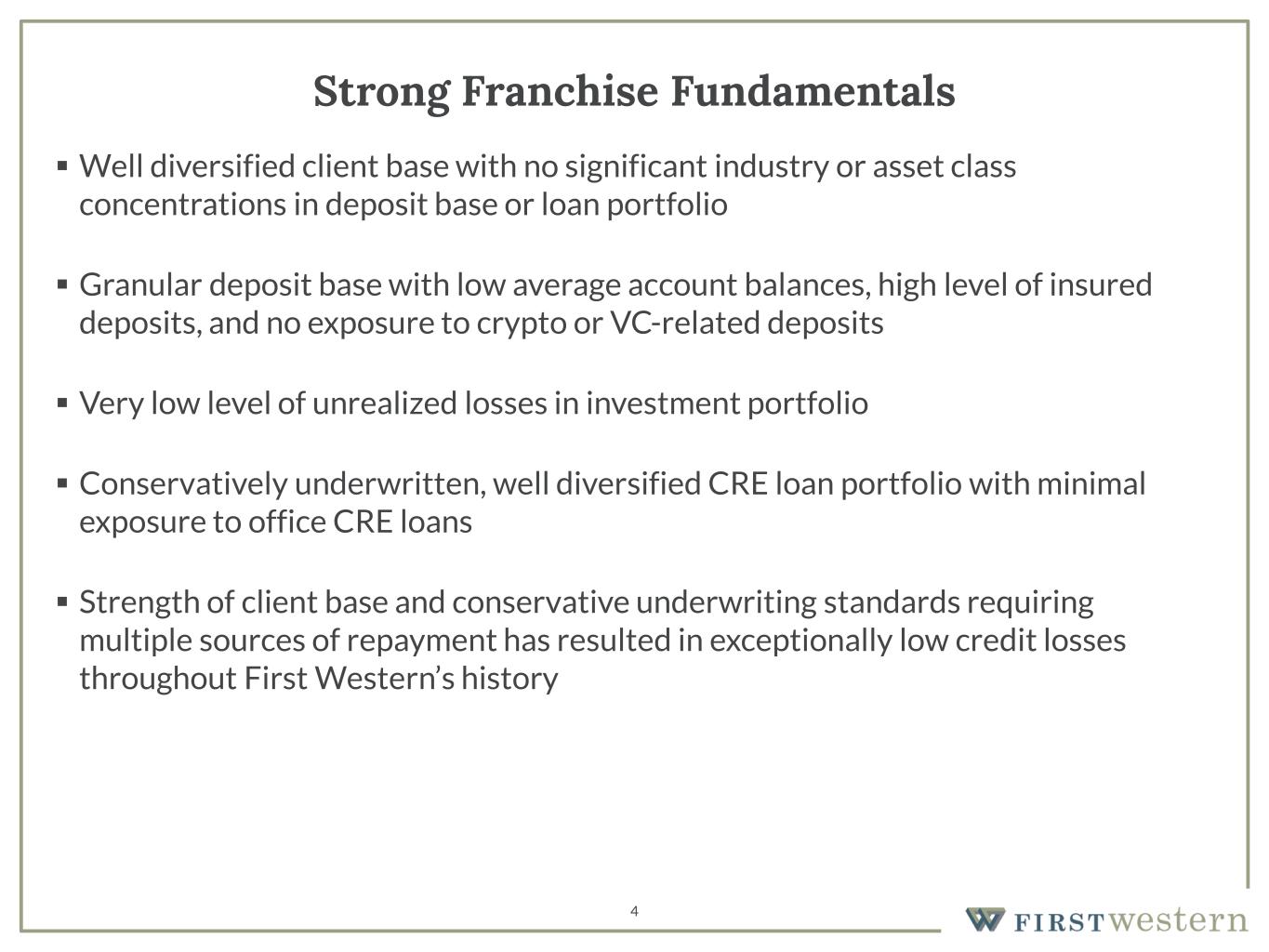 Strong Franchise Fundamentals

▪ Well diversified client base with no significant industry or asset class concentrations in deposit base or loan portfolio

▪ Granular deposit base with low average account balances, high level of insured deposits, and no exposure to crypto or VC-related deposits

▪ Very low level of unrealized losses in investment portfolio

▪ Conservatively underwritten, well diversified CRE loan portfolio with minimal exposure to office CRE loans

▪ Strength of client base and conservative underwriting standards requiring multiple sources of repayment has resulted in exceptionally low credit losses throughout First Western's history

4

FIRST western